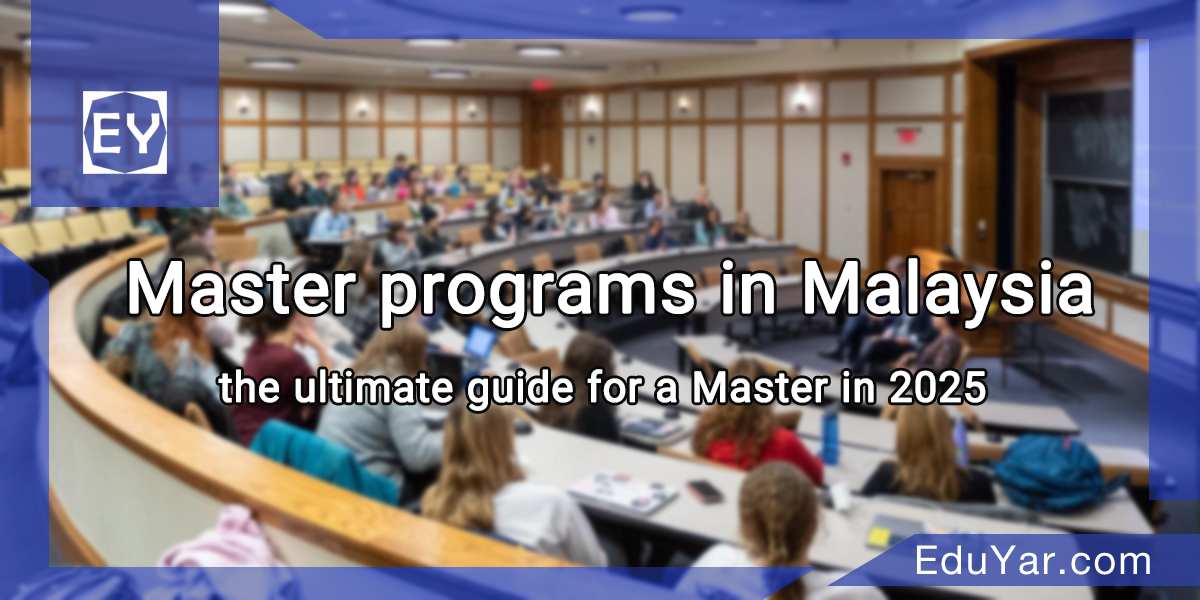 EY

Master programs in Malaysia

the ultimate guide for a Master in 2025

EduYar.com